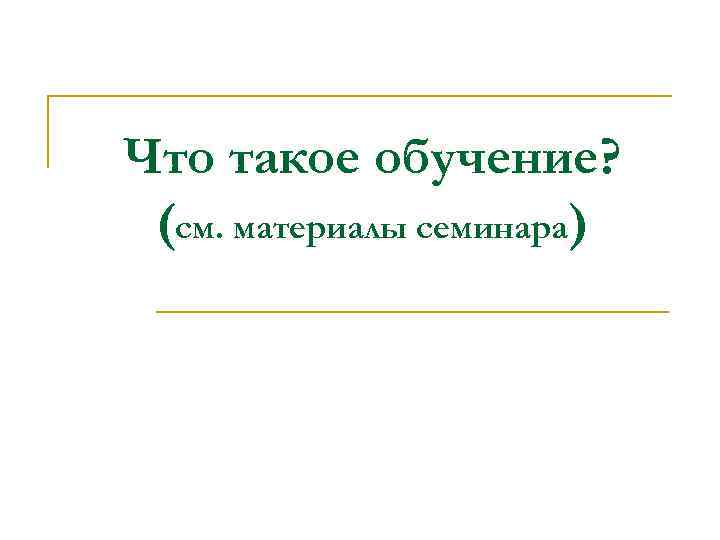 Что такое обучение?
(см. материалы семинара)